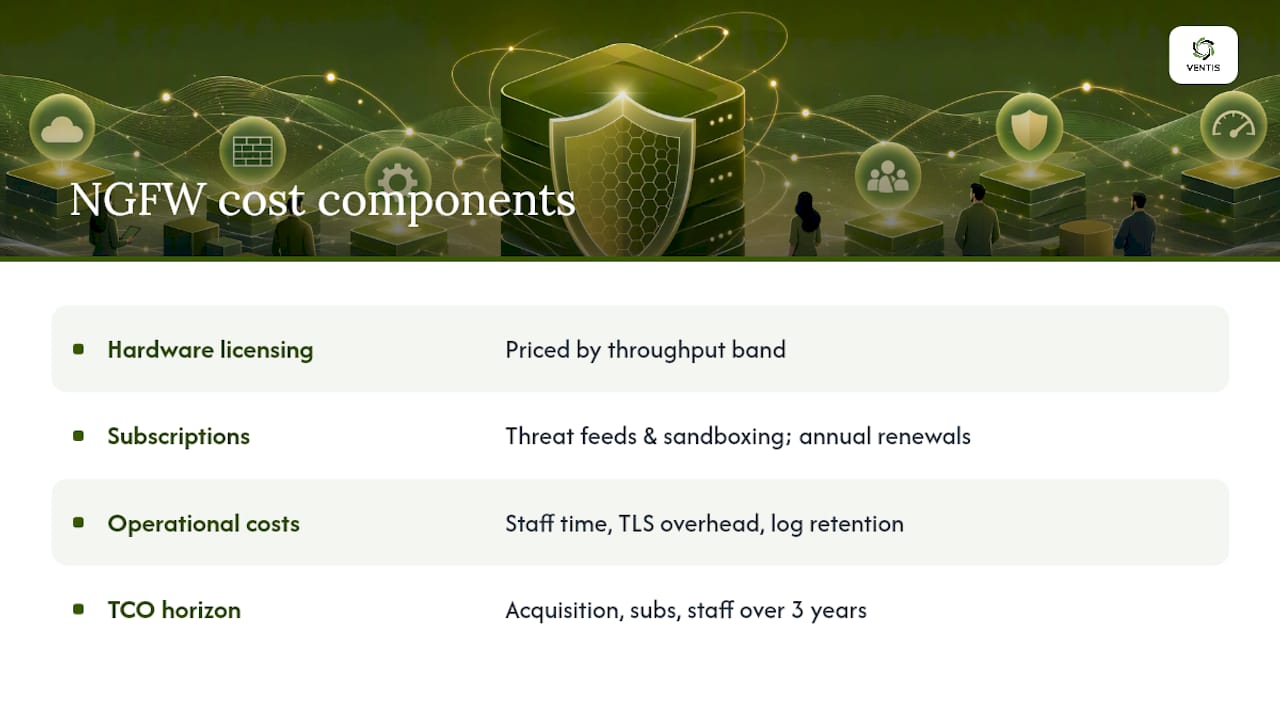 VENTIS

NGFW cost components

| | |
|---|---|
| Hardware licensing | Priced by throughput band |
| Subscriptions | Threat feeds & sandboxing; annual renewals |
| Operational costs | Staff time, TLS overhead, log retention |
| TCO horizon | Acquisition, subs, staff over 3 years |